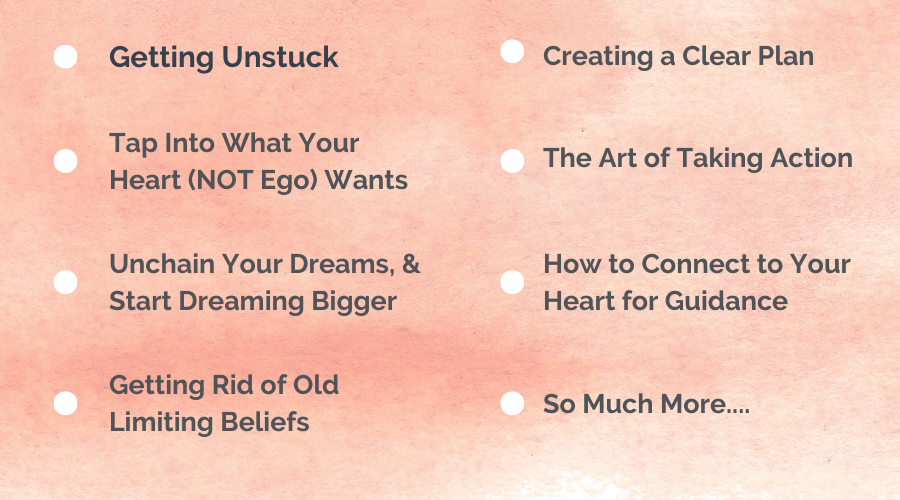 Getting Unstuck

Tap Into What Your Heart (NOT Ego) Wants

Unchain Your Dreams, & Start Dreaming Bigger

Getting Rid of Old Limiting Beliefs

Creating a Clear Plan

The Art of Taking Action

How to Connect to Your Heart for Guidance

So Much More....